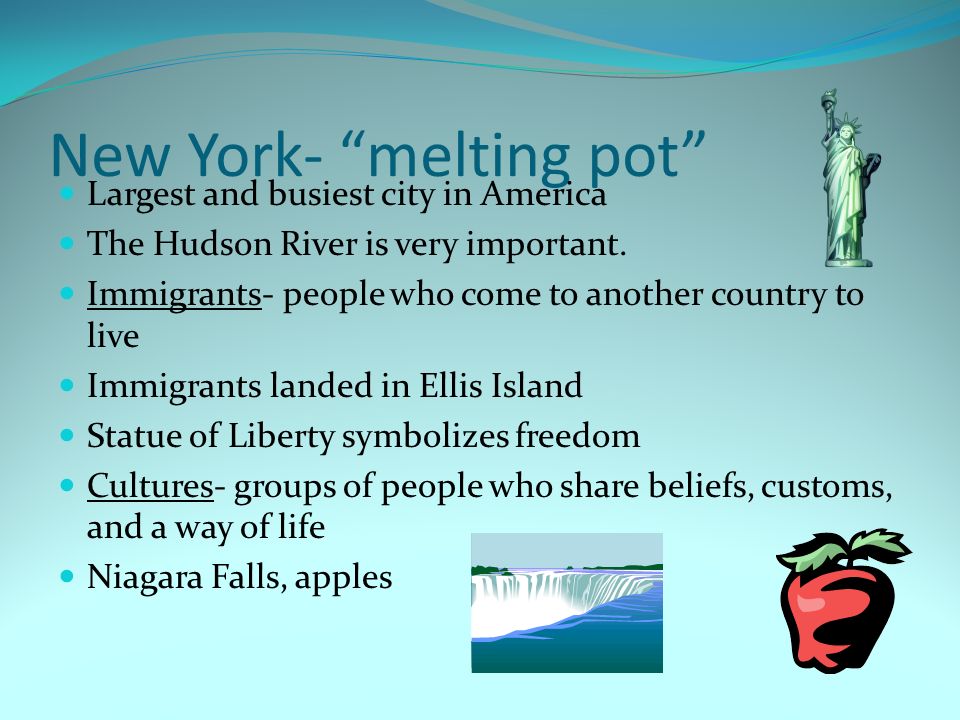 New York- “melting pot”

- Largest and busiest city in America
- The Hudson River is very important.
- Immigrants- people who come to another country to live
- Immigrants landed in Ellis Island
- Statue of Liberty symbolizes freedom
- Cultures- groups of people who share beliefs, customs, and a way of life
- Niagara Falls, apples